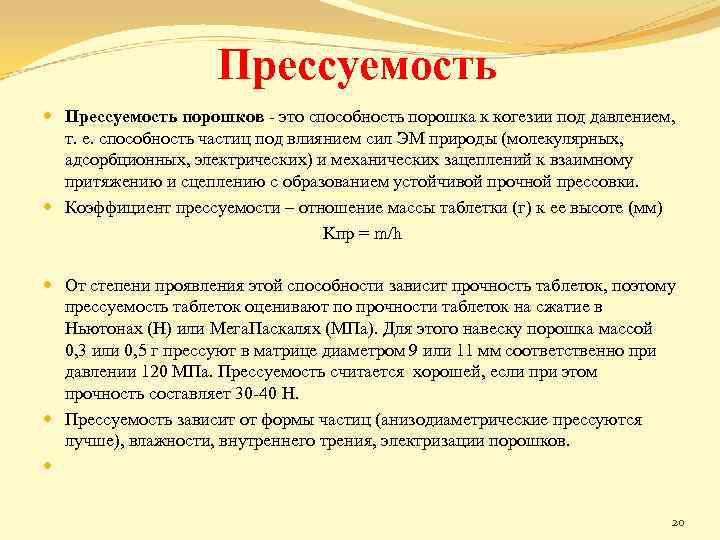 Прессуемость

Прессуемость порошков - это способность порошка к когезии под давлением, т. е. способность частиц под влиянием сил ЭМ природы (молекулярных, адсорбционных, электрических) и механических зацеплений к взаимному притяжению и сцеплению с образованием устойчивой прочной прессовки.

Коэффициент прессуемости – отношение массы таблетки (г) к ее высоте (мм)

Кпр = m/h

От степени проявления этой способности зависит прочность таблеток, поэтому прессуемость таблеток оценивают по прочности таблеток на сжатие в Ньютонах (Н) или МегаПаскалях (МПа). Для этого навеску порошка массой 0,3 или 0,5 г прессуют в матрице диаметром 9 или 11 мм соответственно при давлении 120 МПа. Прессуемость считается хорошей, если при этом прочность составляет 30-40 Н.

Прессуемость зависит от формы частиц (анизодиаметрические прессуются лучше), влажности, внутреннего трения, электризации порошков.

20